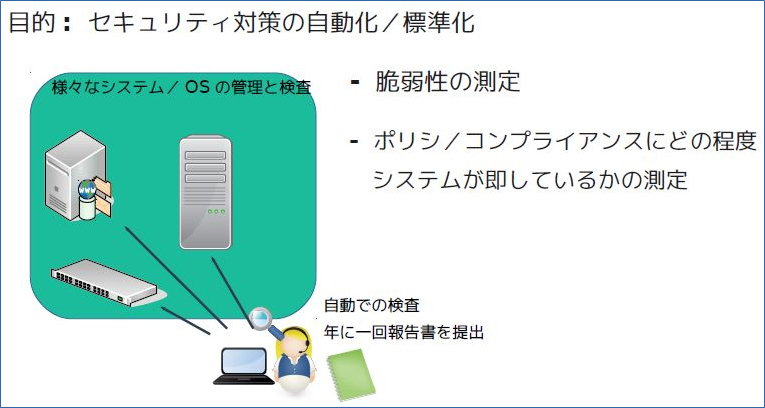 目的： セキュリティ対策の自動化／標準化

様々なシステム／ OS の管理と検査

- 脆弱性の測定

- ポリシ／コンプライアンスにどの程度システムが即しているかの測定

自動での検査
年に一回報告書を提出